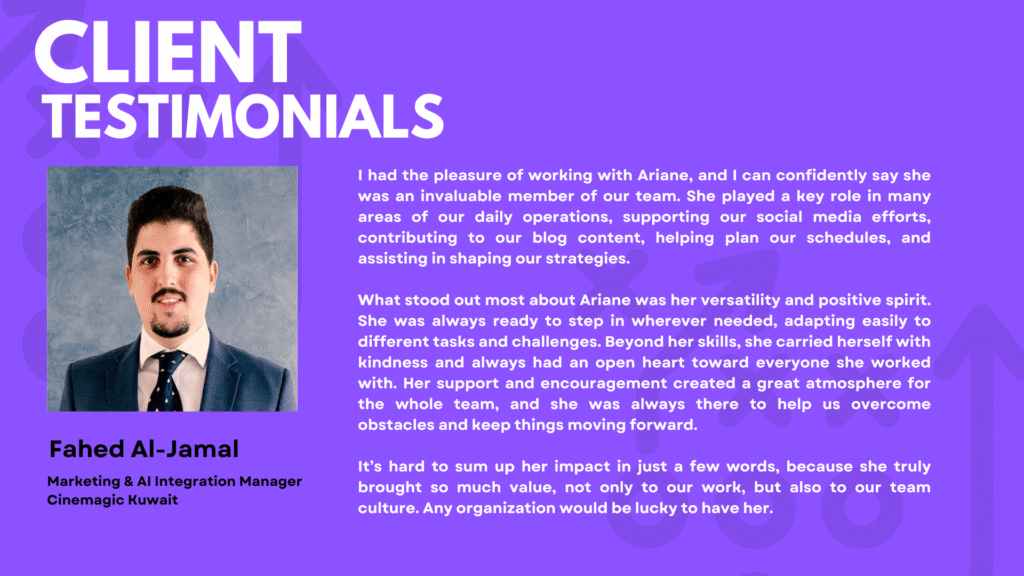 CLIENT TESTIMONIALS

Fahed Al-Jamal

Marketing & AI Integration Manager
Cinemagic Kuwait

I had the pleasure of working with Ariane, and I can confidently say she was an invaluable member of our team. She played a key role in many areas of our daily operations, supporting our social media efforts, contributing to our blog content, helping plan our schedules, and assisting in shaping our strategies.

What stood out most about Ariane was her versatility and positive spirit. She was always ready to step in wherever needed, adapting easily to different tasks and challenges. Beyond her skills, she carried herself with kindness and always had an open heart toward everyone she worked with. Her support and encouragement created a great atmosphere for the whole team, and she was always there to help us overcome obstacles and keep things moving forward.

It's hard to sum up her impact in just a few words, because she truly brought so much value, not only to our work, but also to our team culture. Any organization would be lucky to have her.